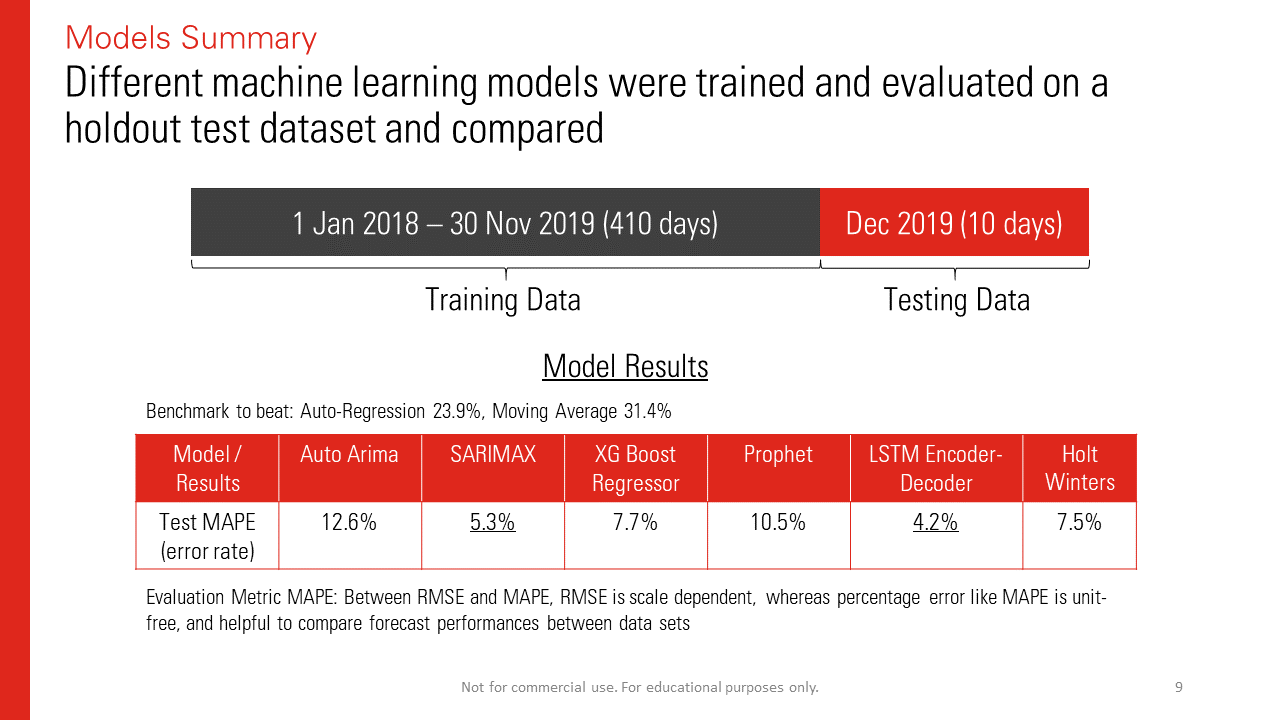 Models Summary

Different machine learning models were trained and evaluated on a holdout test dataset and compared

1 Jan 2018 – 30 Nov 2019 (410 days)

Dec 2019 (10 days)

Training Data

Testing Data

Model Results

Benchmark to beat: Auto-Regression 23.9%, Moving Average 31.4%

| Model / Results | Auto Arima | SARIMAX | XG Boost Regressor | Prophet | LSTM Encoder-Decoder | Holt Winters |
|---|---|---|---|---|---|---|
| Test MAPE (error rate) | 12.6% | 5.3% | 7.7% | 10.5% | 4.2% | 7.5% |

Evaluation Metric MAPE: Between RMSE and MAPE, RMSE is scale dependent, whereas percentage error like MAPE is unit-free, and helpful to compare forecast performances between data sets

Not for commercial use. For educational purposes only.

9